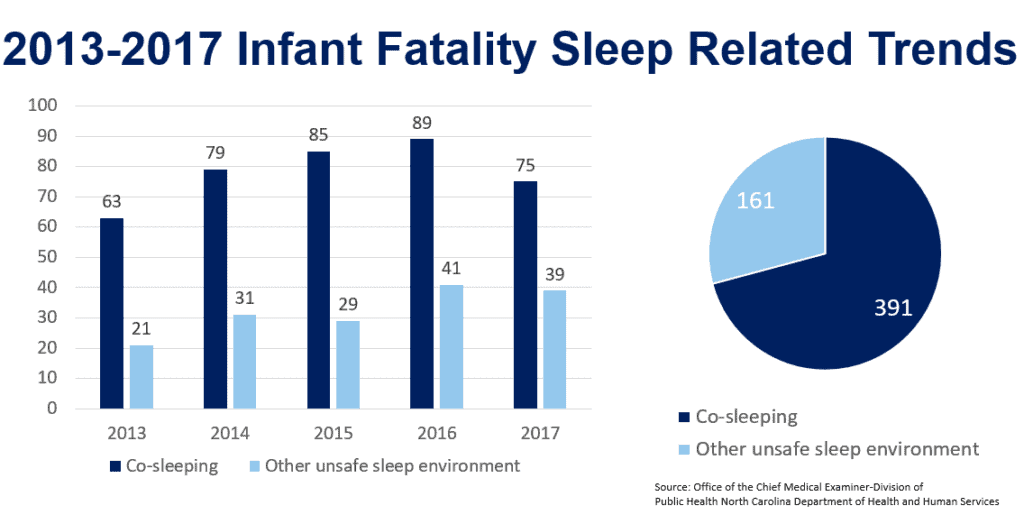 2013-2017 Infant Fatality Sleep Related Trends

100
90
80
70
60
50
40
30
20
10
0

63
21
79
31
85
29
89
41
75
39

2013
2014
2015
2016
2017

Co-sleeping
Other unsafe sleep environment

161
391

Co-sleeping
Other unsafe sleep environment

Source: Office of the Chief Medical Examiner-Division of Public Health North Carolina Department of Health and Human Services